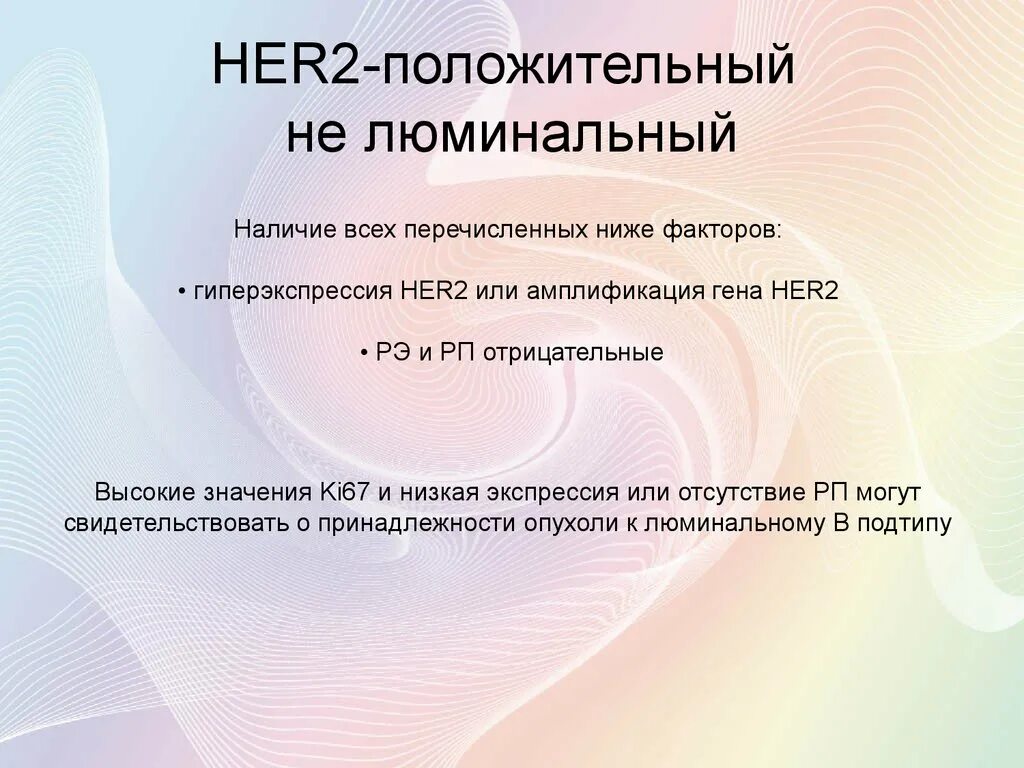 HER2-положительный не люминальный

Наличие всех перечисленных ниже факторов:

• гиперэкспрессия HER2 или амплификация гена HER2

• РЭ и РП отрицательные

Высокие значения Ki67 и низкая экспрессия или отсутствие РП могут свидетельствовать о принадлежности опухоли к люминальному В подтипу